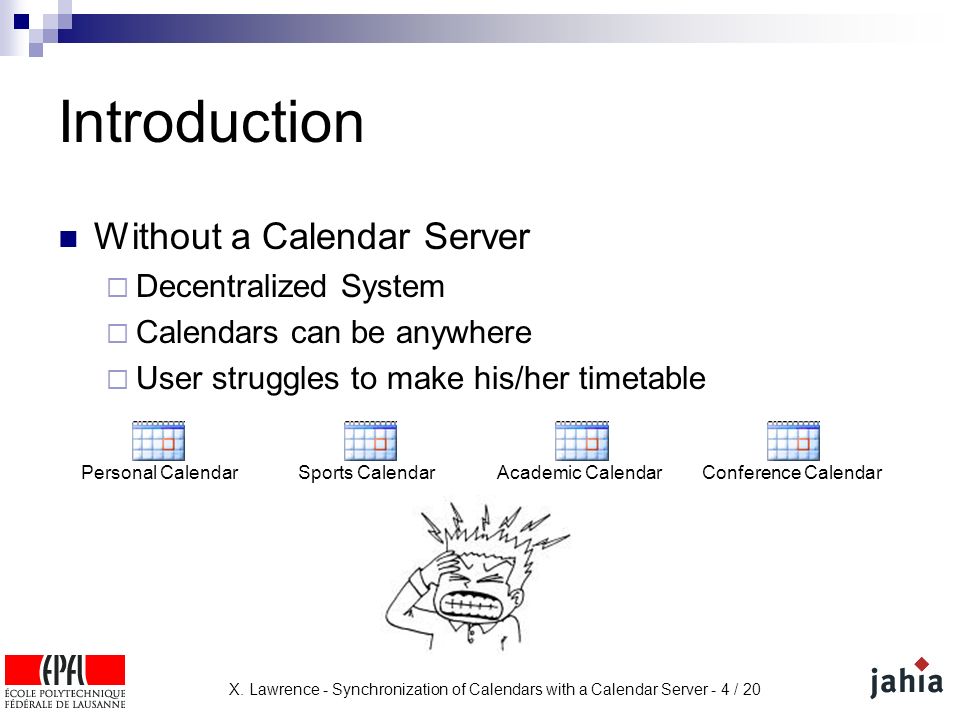 Introduction

Without a Calendar Server
Decentralized System
Calendars can be anywhere
User struggles to make his/her timetable

Personal Calendar
Sports Calendar
Academic Calendar
Conference Calendar

EPFL
ÉCOLE POLYTECHNIQUE FÉDÉRALE DE LAUSANNE

X. Lawrence - Synchronization of Calendars with a Calendar Server - 4 / 20

jahia